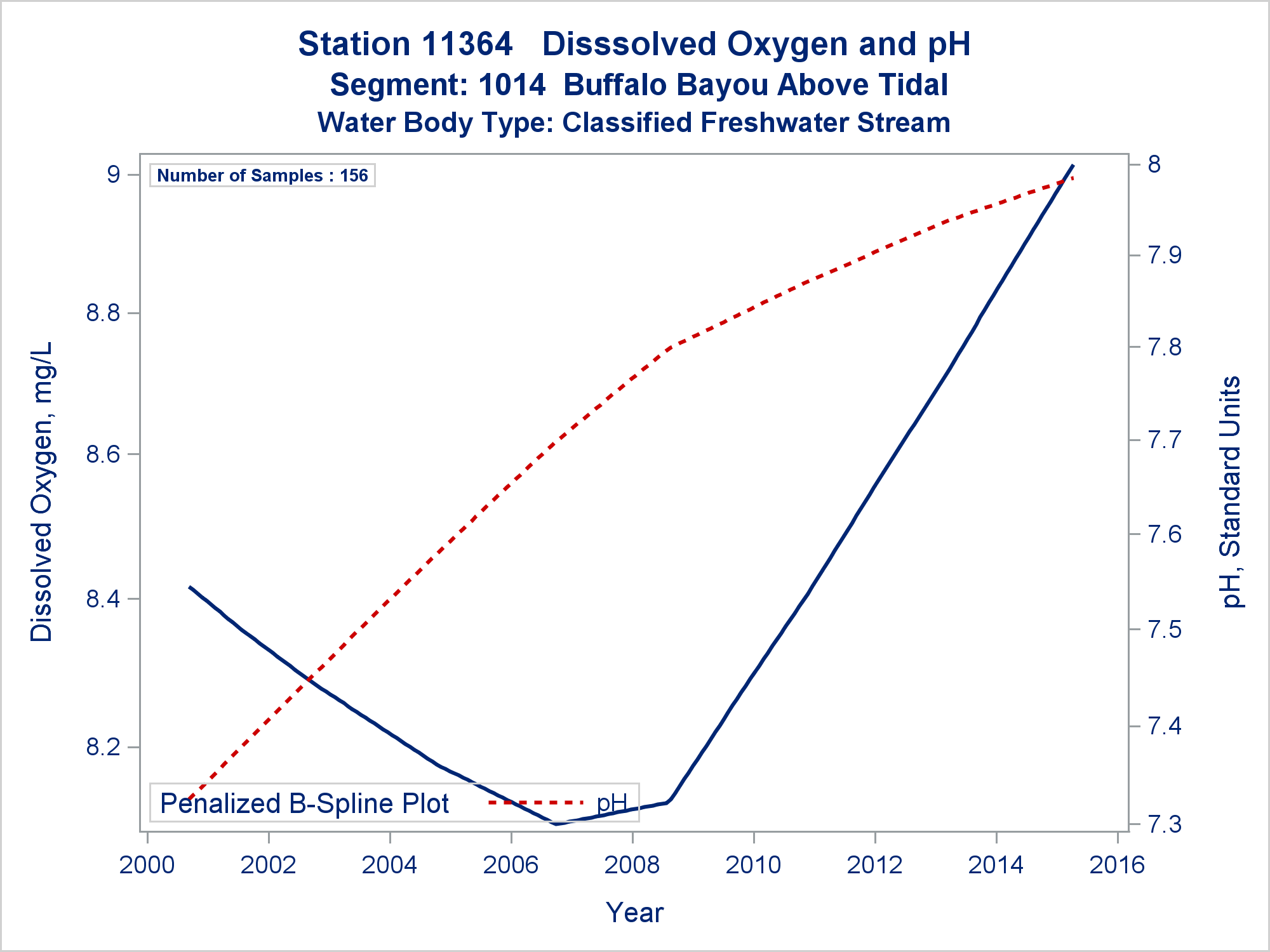 Station 11364 Disssolved Oxygen and pH
Segment: 1014 Buffalo Bayou Above Tidal
Water Body Type: Classified Freshwater Stream

Number of Samples : 156

Dissolved Oxygen, mg/L

9
8.8
8.6
8.4
8.2

pH, Standard Units

8
7.9
7.8
7.7
7.6
7.5
7.4
7.3

Penalized B-Spline Plot pH

2000 2002 2004 2006 2008 2010 2012 2014 2016

Year